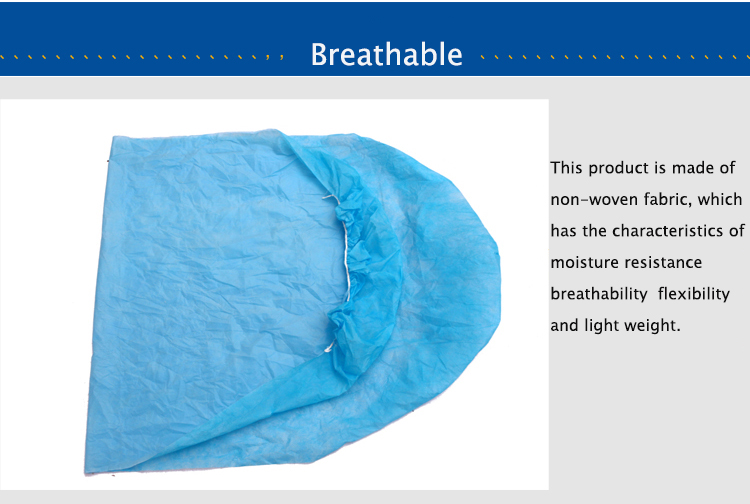 Breathable

This product is made of non-woven fabric, which has the characteristics of moisture resistance breathability flexibility and light weight.